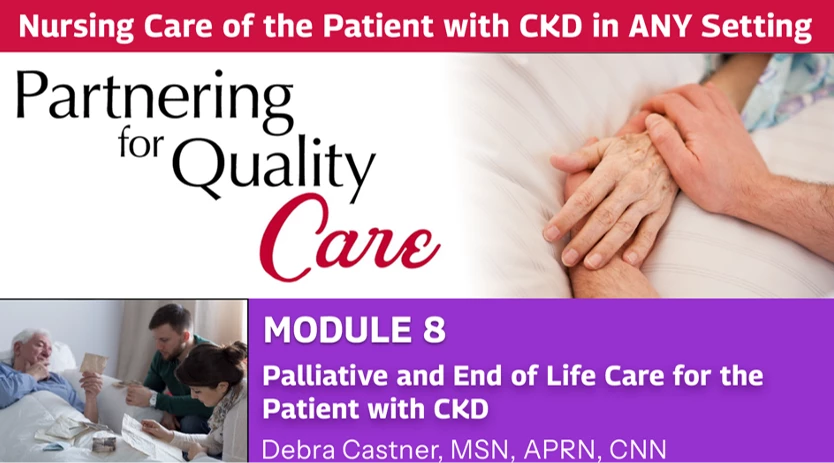 Nursing Care of the Patient with CKD in ANY Setting

Partnering for Quality Care

MODULE 8

Palliative and End of Life Care for the Patient with CKD

Debra Castner, MSN, APRN, CNN